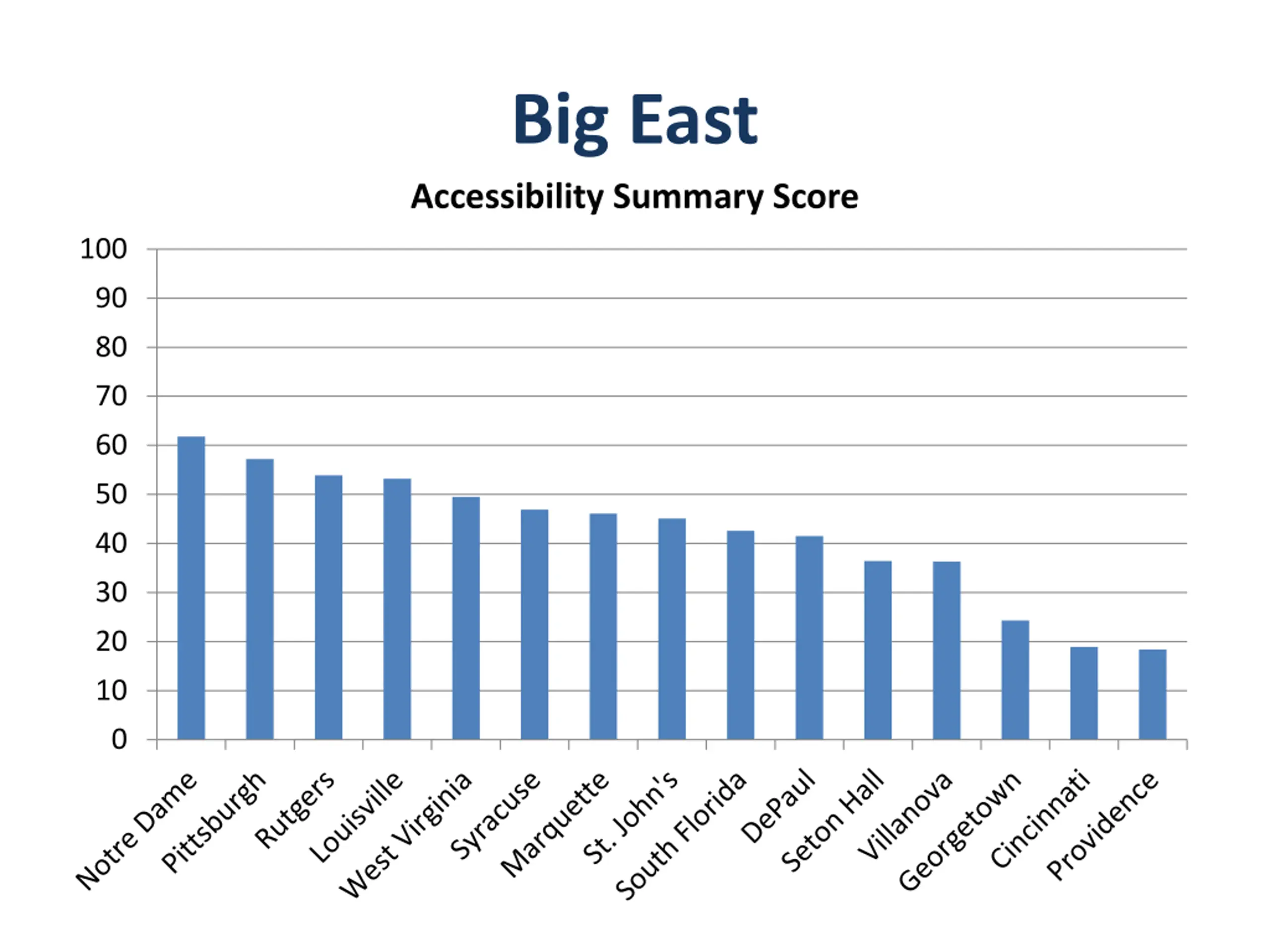 Big East

Accessibility Summary Score

100
90
80
70
60
50
40
30
20
10
0

Notre Dame
Pittsburgh
Rutgers
Louisville
West Virginia
Syracuse
Marquette
St. John's
South Florida
DePaul
Seton Hall
Villanova
Georgetown
Cincinnati
Providence